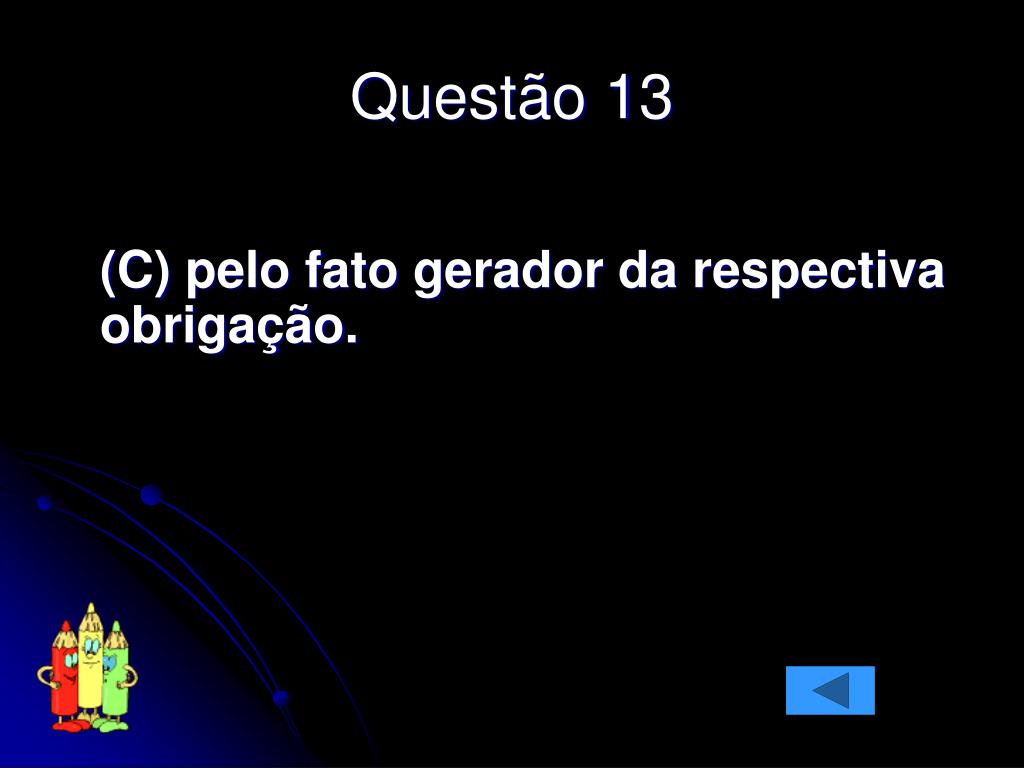 Questão 13

(C) pelo fato gerador da respectiva obrigação.